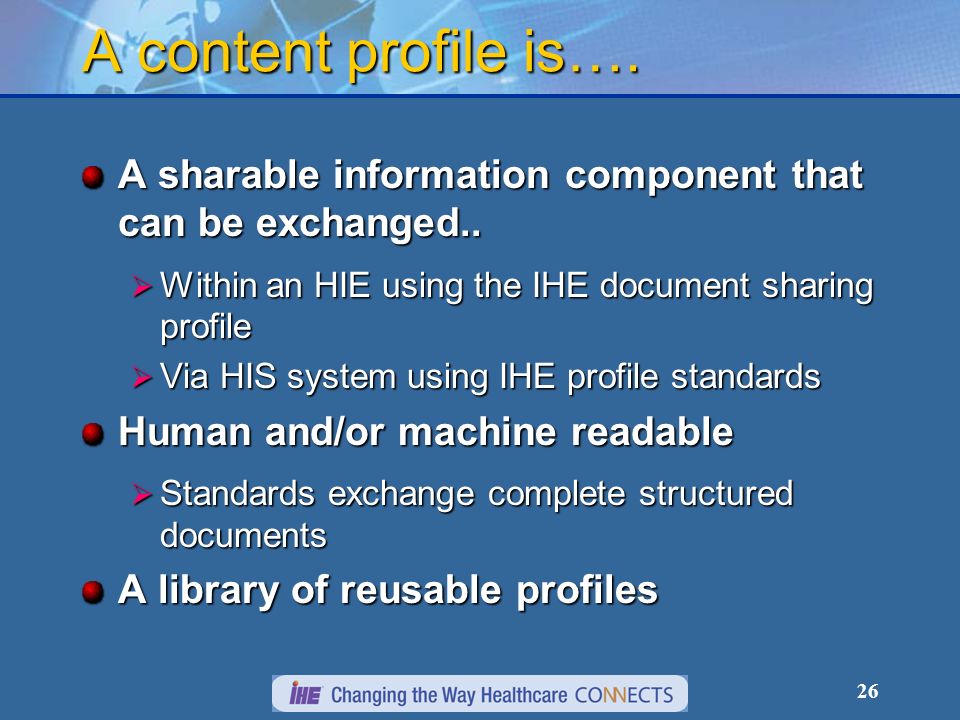 A content profile is….

A sharable information component that can be exchanged..

Within an HIE using the IHE document sharing profile

Via HIS system using IHE profile standards

Human and/or machine readable

Standards exchange complete structured documents

A library of reusable profiles

IHE Changing the Way Healthcare CONNECTS

26